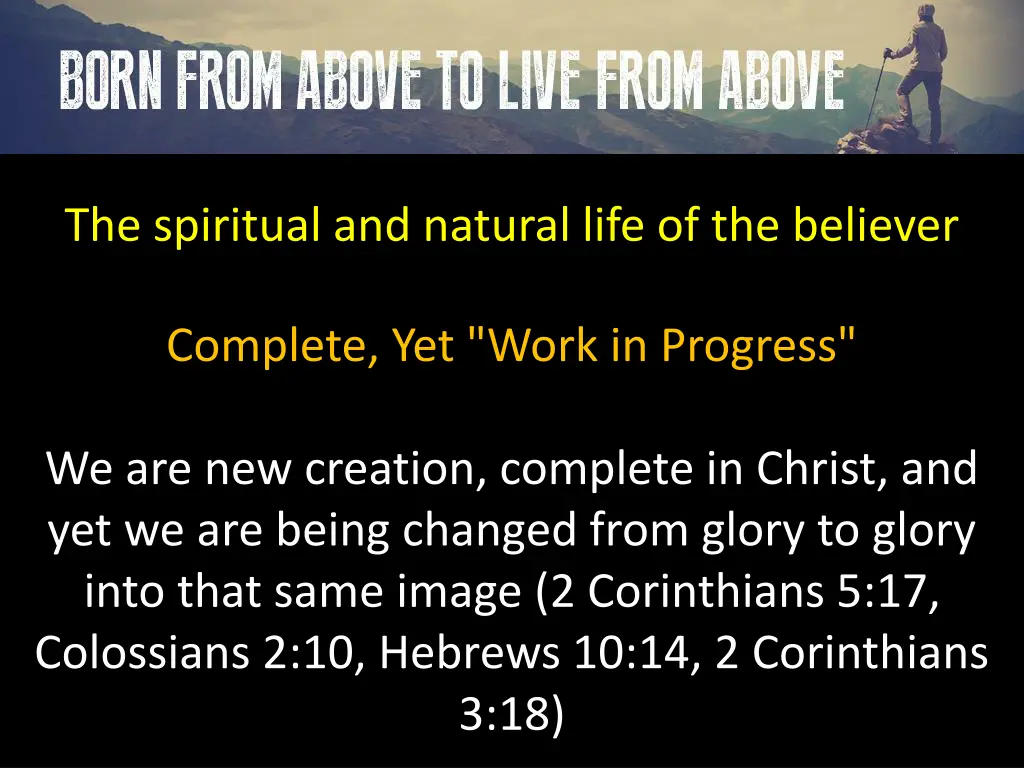 BORN FROM ABOVE TO LIVE FROM ABOVE

The spiritual and natural life of the believer

Complete, Yet "Work in Progress"

We are new creation, complete in Christ, and yet we are being changed from glory to glory into that same image (2 Corinthians 5:17, Colossians 2:10, Hebrews 10:14, 2 Corinthians 3:18)